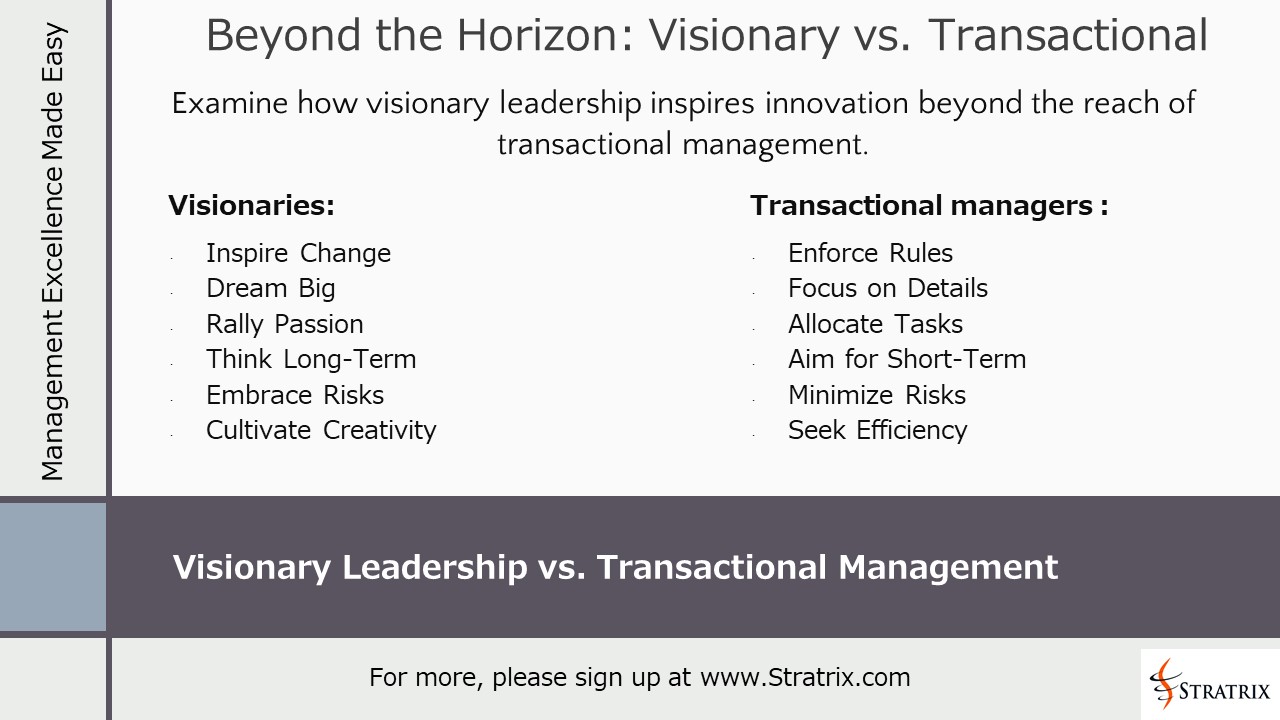 Management Excellence Made Easy

Beyond the Horizon: Visionary vs. Transactional

Examine how visionary leadership inspires innovation beyond the reach of transactional management.

Visionaries:

- Inspire Change
- Dream Big
- Rally Passion
- Think Long-Term
- Embrace Risks
- Cultivate Creativity

Transactional managers :

- Enforce Rules
- Focus on Details
- Allocate Tasks
- Aim for Short-Term
- Minimize Risks
- Seek Efficiency

Visionary Leadership vs. Transactional Management

For more, please sign up at www.Stratrix.com

STRATRIX